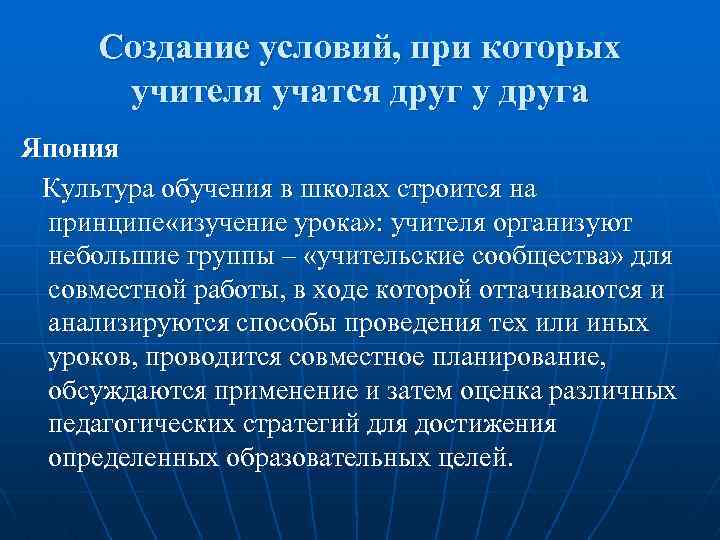 Создание условий, при которых учителя учатся друг у друга

Япония

Культура обучения в школах строится на принципе«изучение урока»: учителя организуют небольшие группы – «учительские сообщества» для совместной работы, в ходе которой оттачиваются и анализируются способы проведения тех или иных уроков, проводится совместное планирование, обсуждаются применение и затем оценка различных педагогических стратегий для достижения определенных образовательных целей.